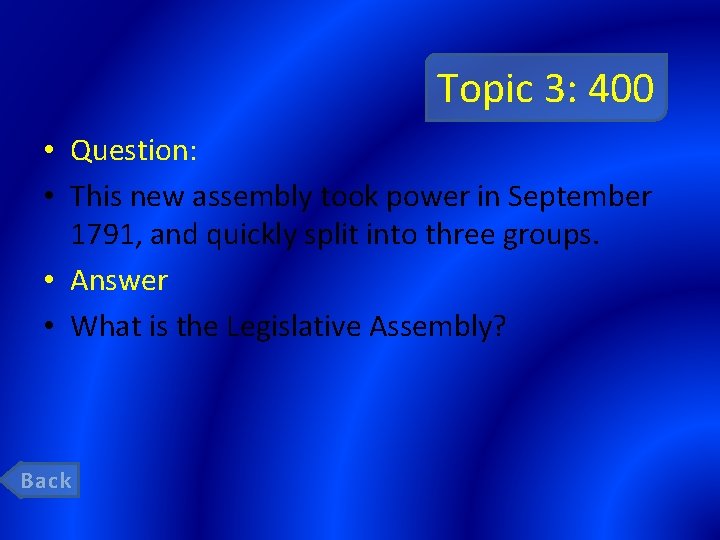 Topic 3: 400

• Question:
• This new assembly took power in September 1791, and quickly split into three groups.
• Answer
• What is the Legislative Assembly?

Back